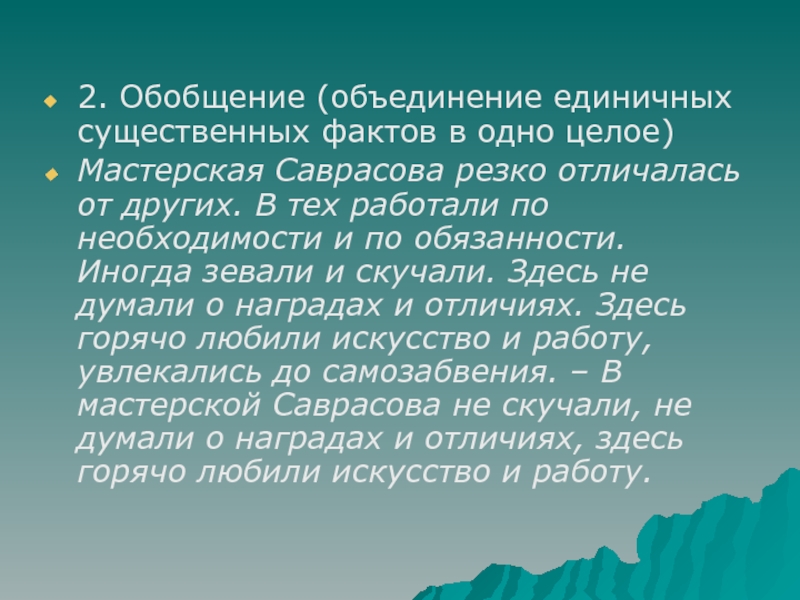 2. Обобщение (объединение единичных существенных фактов в одно целое)

Мастерская Саврасова резко отличалась от других. В тех работали по необходимости и по обязанности. Иногда зевали и скучали. Здесь не думали о наградах и отличиях. Здесь горячо любили искусство и работу, увлекались до самозабвения. – В мастерской Саврасова не скучали, не думали о наградах и отличиях, здесь горячо любили искусство и работу.